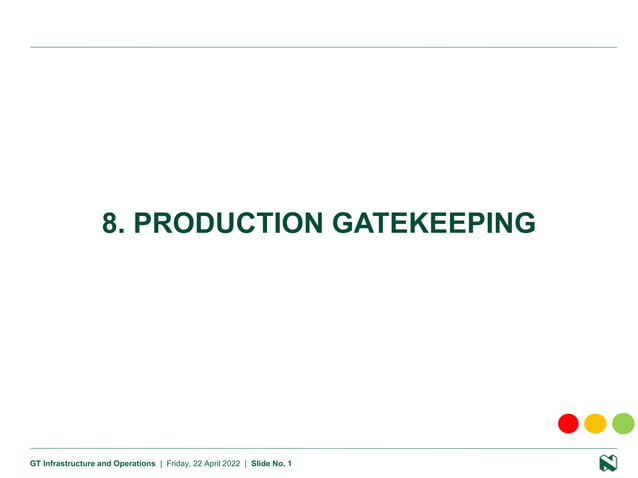 8. PRODUCTION GATEKEEPING

GT Infrastructure and Operations | Friday, 22 April 2022 | Slide No. 1